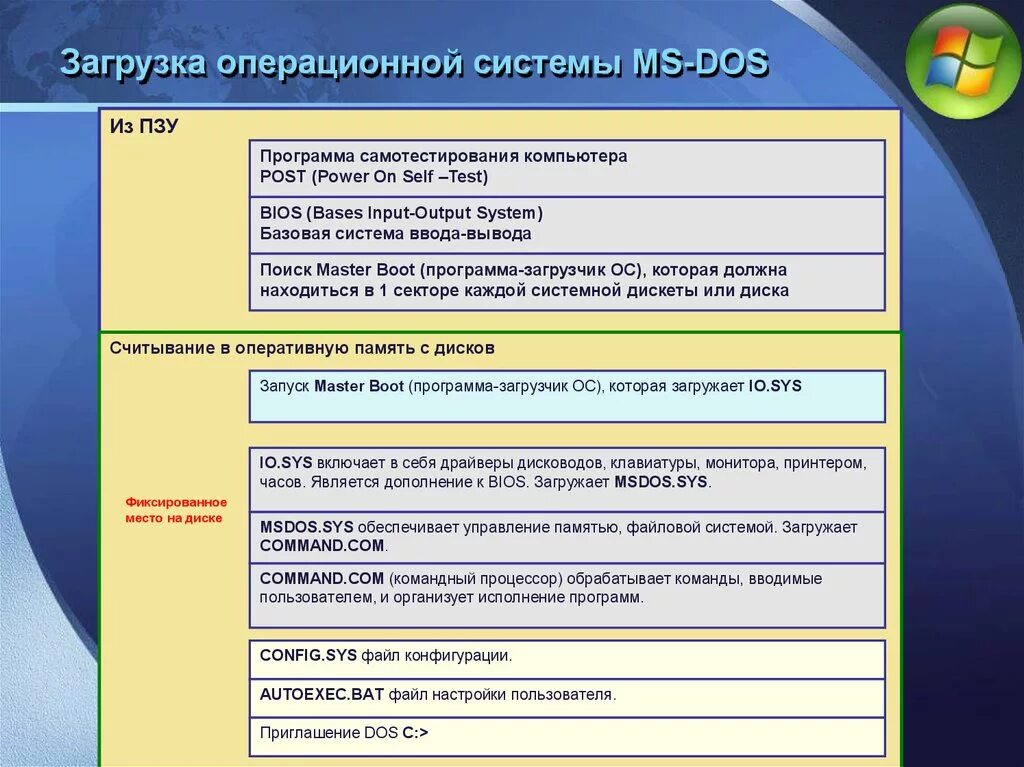 Загрузка операционной системы MS-DOS

Из ПЗУ

Программа самотестирования компьютера
POST (Power On Self –Test)

BIOS (Bases Input-Output System)
Базовая система ввода-вывода

Поиск Master Boot (программа-загрузчик ОС), которая должна находиться в 1 секторе каждой системной дискеты или диска

Считывание в оперативную память с дисков

Запуск Master Boot (программа-загрузчик ОС), которая загружает IO.SYS

Фиксированное место на диске

IO.SYS включает в себя драйверы дисководов, клавиатуры, монитора, принтером, часов. Является дополнение к BIOS. Загружает MSDOS.SYS.

MSDOS.SYS обеспечивает управление памятью, файловой системой. Загружает COMMAND.COM.

COMMAND.COM (командный процессор) обрабатывает команды, вводимые пользователем, и организует исполнение программ.

CONFIG.SYS файл конфигурации.

AUTOEXEC.BAT файл настройки пользователя.

Приглашение DOS C:>